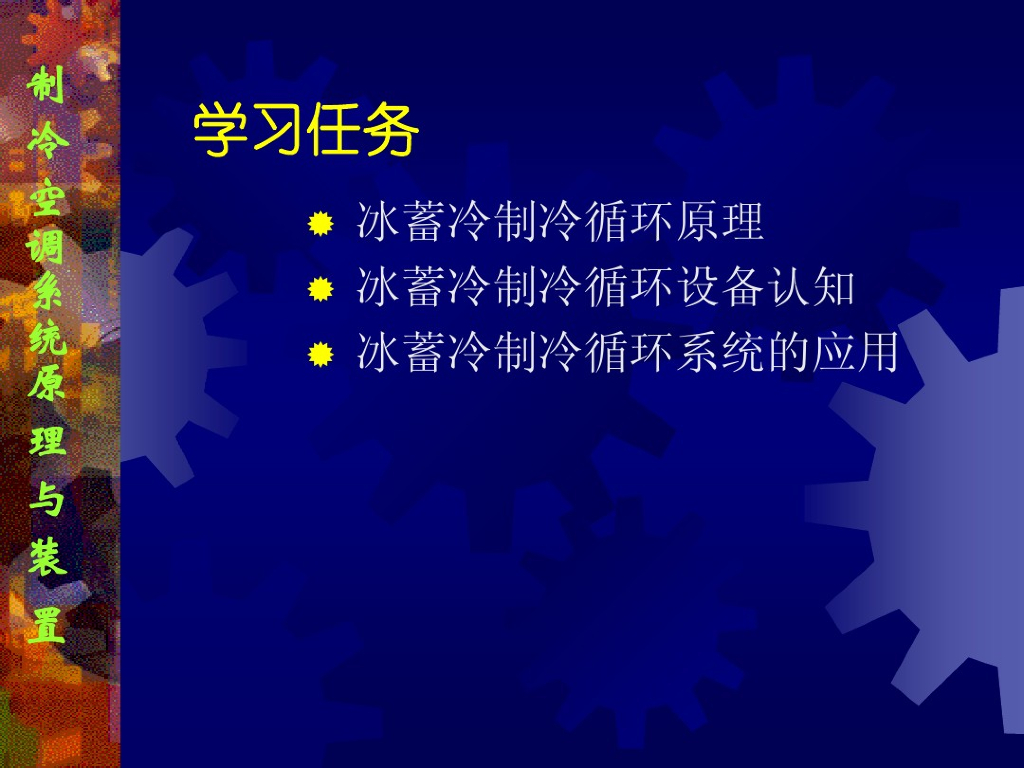 制冷空调系统原理与装置

学习任务

冰蓄冷制冷循环原理
冰蓄冷制冷循环设备认知
冰蓄冷制冷循环系统的应用